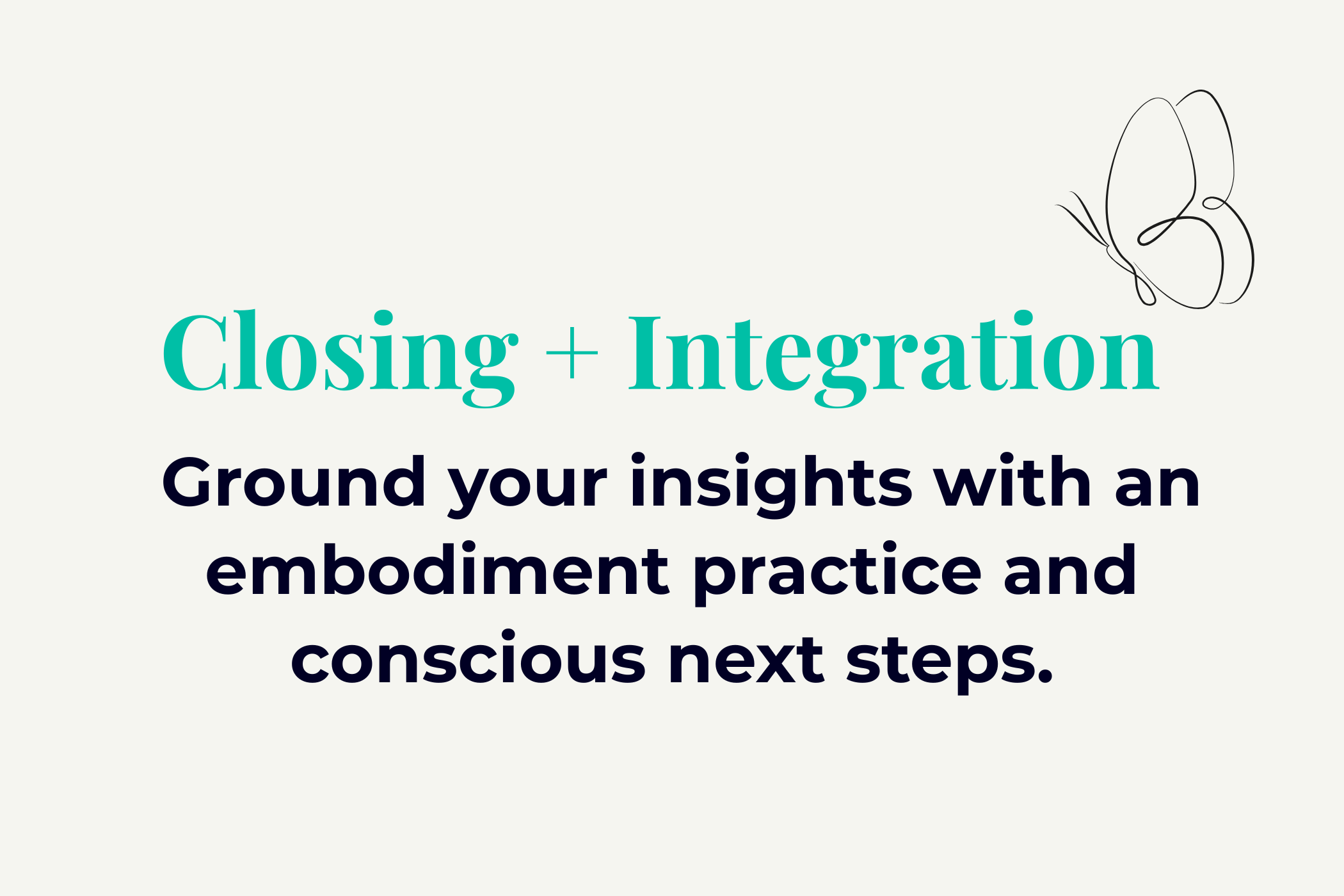 Closing + Integration

Ground your insights with an embodiment practice and conscious next steps.